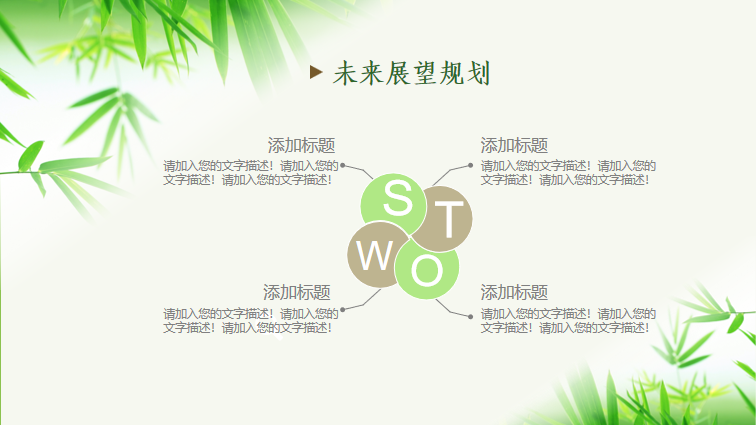 未来展望规划

添加标题
请加入您的文字描述！请加入您的文字描述！请加入您的文字描述！

添加标题
请加入您的文字描述！请加入您的文字描述！请加入您的文字描述！

S

T

W

O

添加标题
请加入您的文字描述！请加入您的文字描述！请加入您的文字描述！

添加标题
请加入您的文字描述！请加入您的文字描述！请加入您的文字描述！